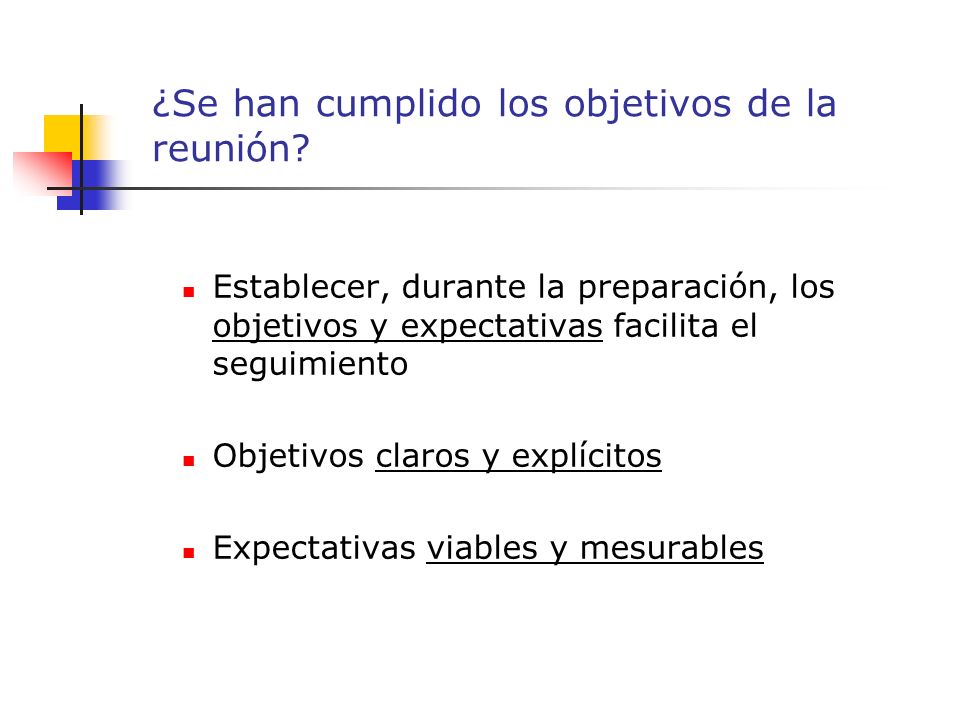 ¿Se han cumplido los objetivos de la reunión?

- Establecer, durante la preparación, los objetivos y expectativas facilita el seguimiento
- Objetivos claros y explícitos
- Expectativas viables y mesurables